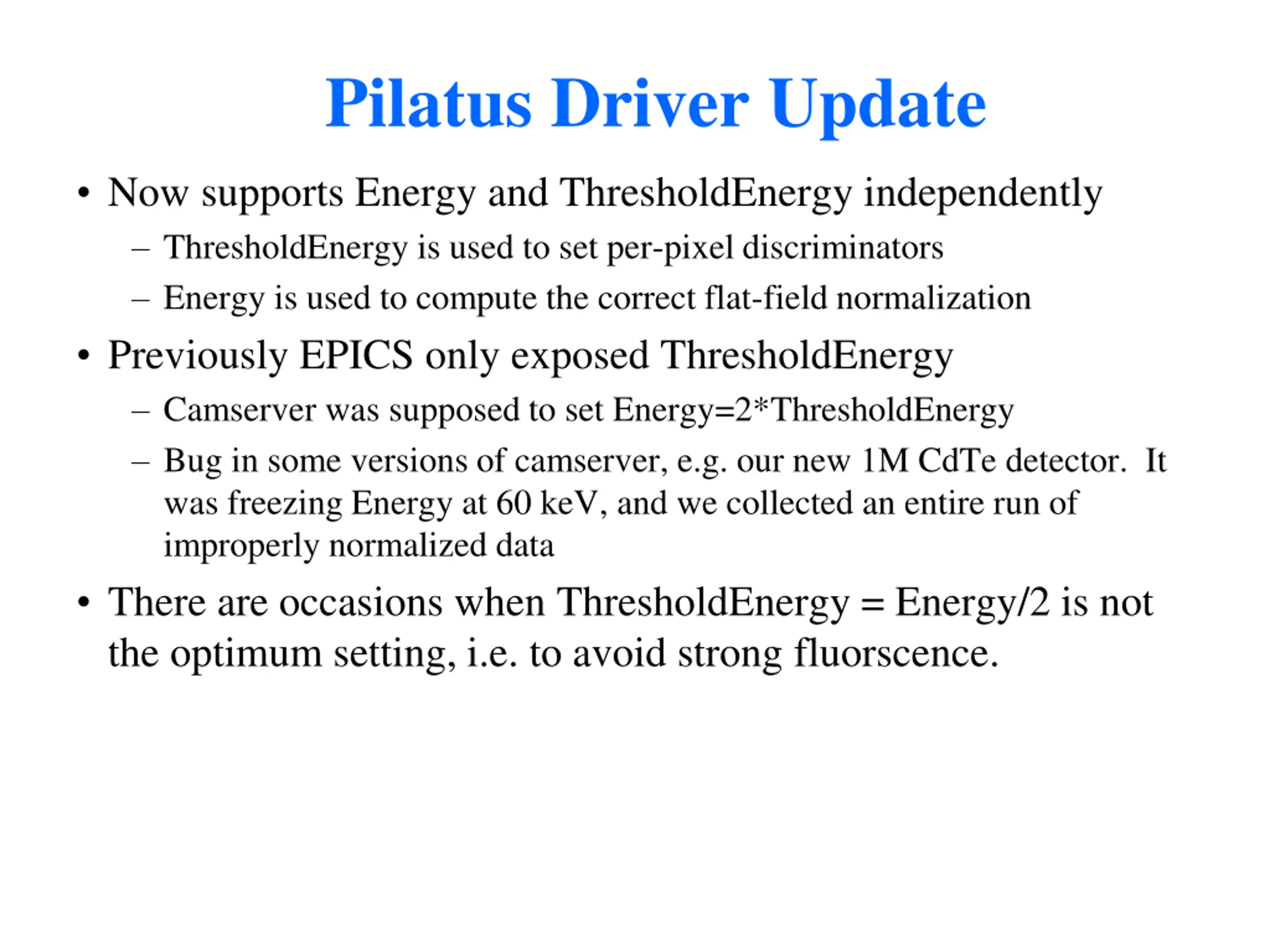 Pilatus Driver Update

• Now supports Energy and ThresholdEnergy independently

– ThresholdEnergy is used to set per-pixel discriminators

– Energy is used to compute the correct flat-field normalization

• Previously EPICS only exposed ThresholdEnergy

– Camserver was supposed to set Energy=2*ThresholdEnergy

– Bug in some versions of camserver, e.g. our new 1M CdTe detector. It was freezing Energy at 60 keV, and we collected an entire run of improperly normalized data

• There are occasions when ThresholdEnergy = Energy/2 is not the optimum setting, i.e. to avoid strong fluorscence.